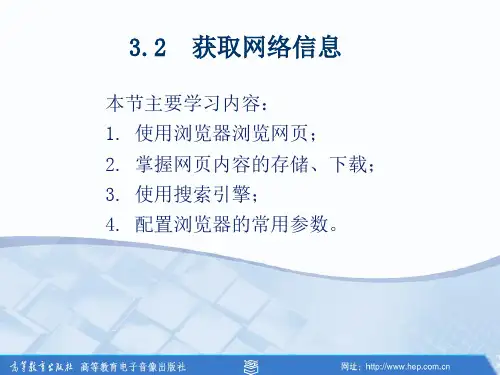 3.2　获取网络信息

本节主要学习内容：

1. 使用浏览器浏览网页；
2. 掌握网页内容的存储、下载；
3. 使用搜索引擎；
4. 配置浏览器的常用参数。

高等教育出版社　高等教育电子音像出版社　网址：http://www.hep.com.cn